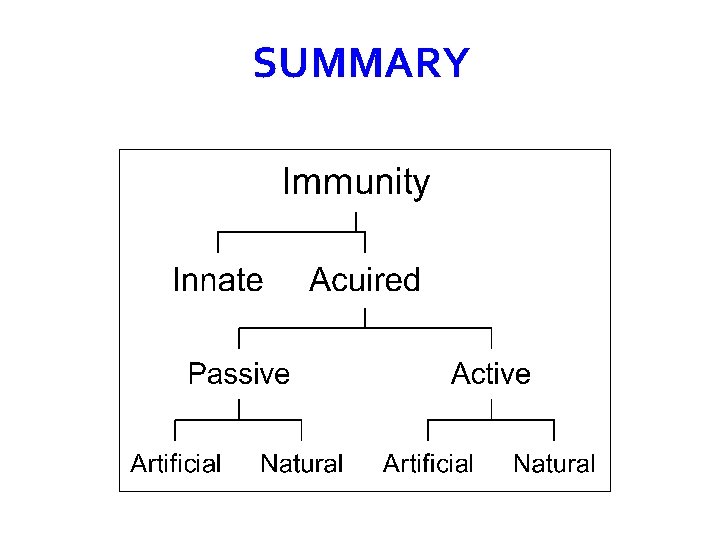 SUMMARY

Immunity

Innate
Acuired

Passive
Active

Artificial
Natural
Artificial
Natural